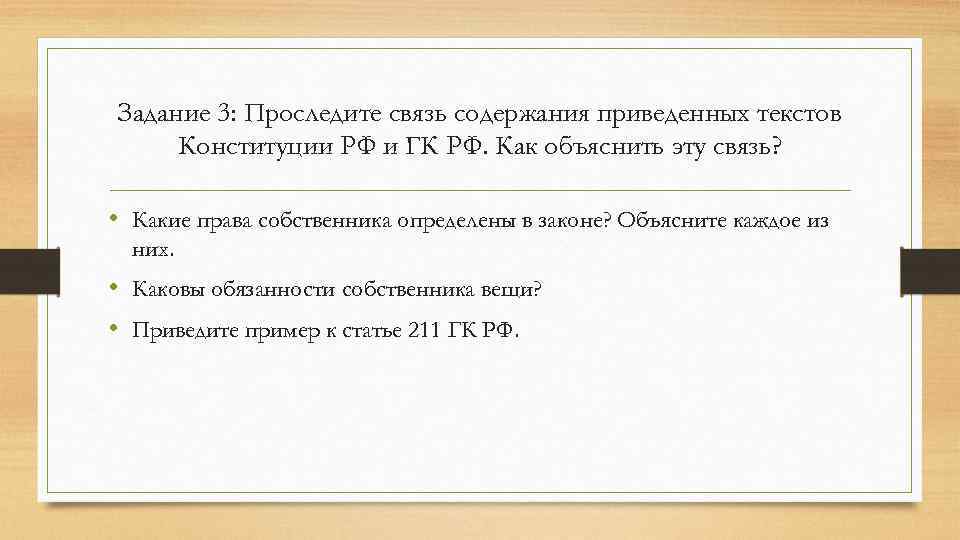 Задание 3: Проследите связь содержания приведенных текстов Конституции РФ и ГК РФ. Как объяснить эту связь?

• Какие права собственника определены в законе? Объясните каждое из них.

• Каковы обязанности собственника вещи?

• Приведите пример к статье 211 ГК РФ.